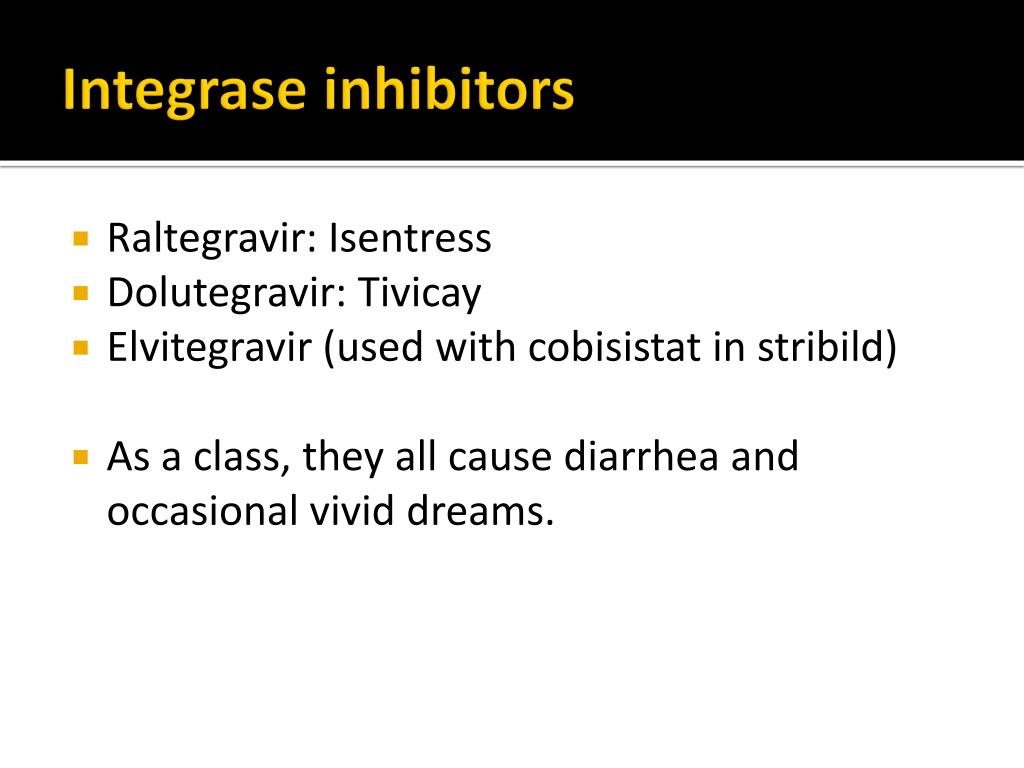 Integrase inhibitors

• Raltegravir: Isentress
• Dolutegravir: Tivicay
• Elvitegravir (used with cobisistat in stribild)

• As a class, they all cause diarrhea and occasional vivid dreams.